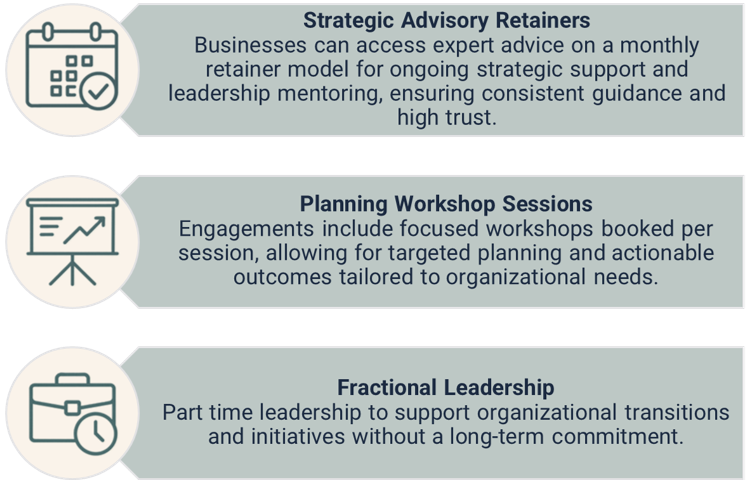 Strategic Advisory Retainers
Businesses can access expert advice on a monthly retainer model for ongoing strategic support and leadership mentoring, ensuring consistent guidance and high trust.

Planning Workshop Sessions
Engagements include focused workshops booked per session, allowing for targeted planning and actionable outcomes tailored to organizational needs.

Fractional Leadership
Part time leadership to support organizational transitions and initiatives without a long-term commitment.